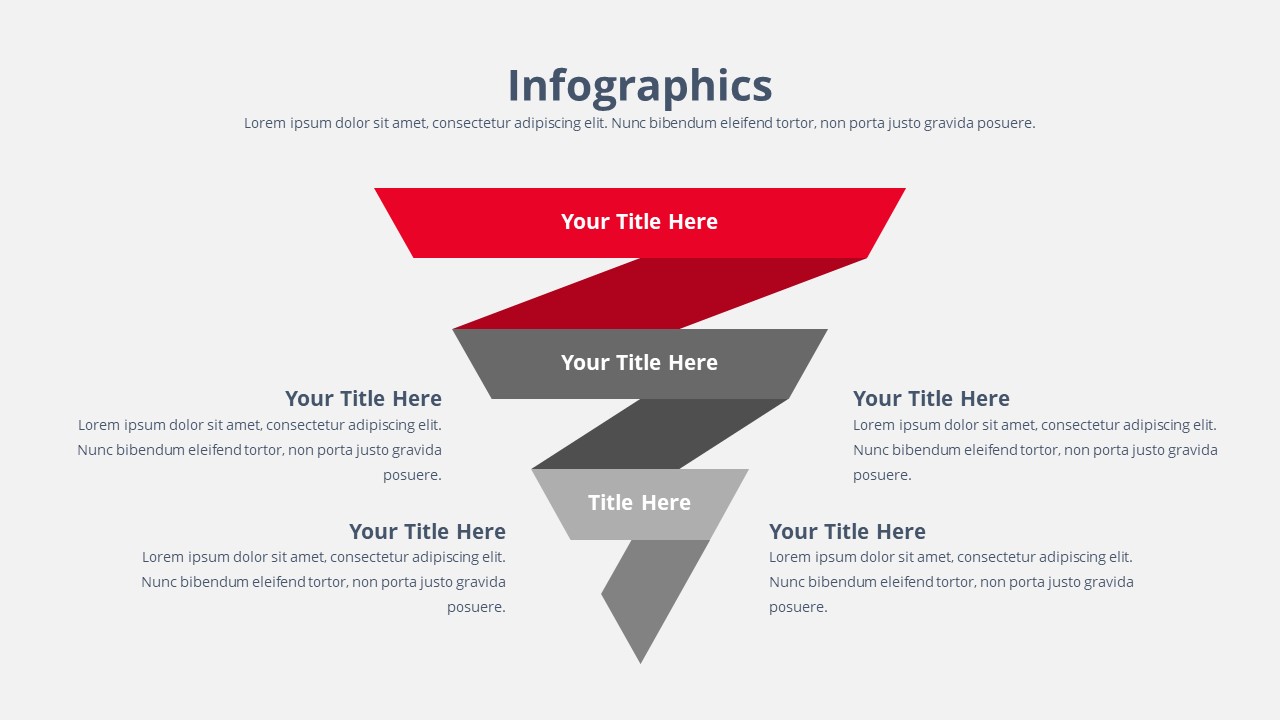 Infographics

Lorem ipsum dolor sit amet, consectetur adipiscing elit. Nunc bibendum eleifend tortor, non porta justo gravida posuere.

Your Title Here

Your Title Here

Title Here

Your Title Here

Lorem ipsum dolor sit amet, consectetur adipiscing elit. Nunc bibendum eleifend tortor, non porta justo gravida posuere.

Your Title Here

Lorem ipsum dolor sit amet, consectetur adipiscing elit. Nunc bibendum eleifend tortor, non porta justo gravida posuere.

Your Title Here

Lorem ipsum dolor sit amet, consectetur adipiscing elit. Nunc bibendum eleifend tortor, non porta justo gravida posuere.

Your Title Here

Lorem ipsum dolor sit amet, consectetur adipiscing elit. Nunc bibendum eleifend tortor, non porta justo gravida posuere.